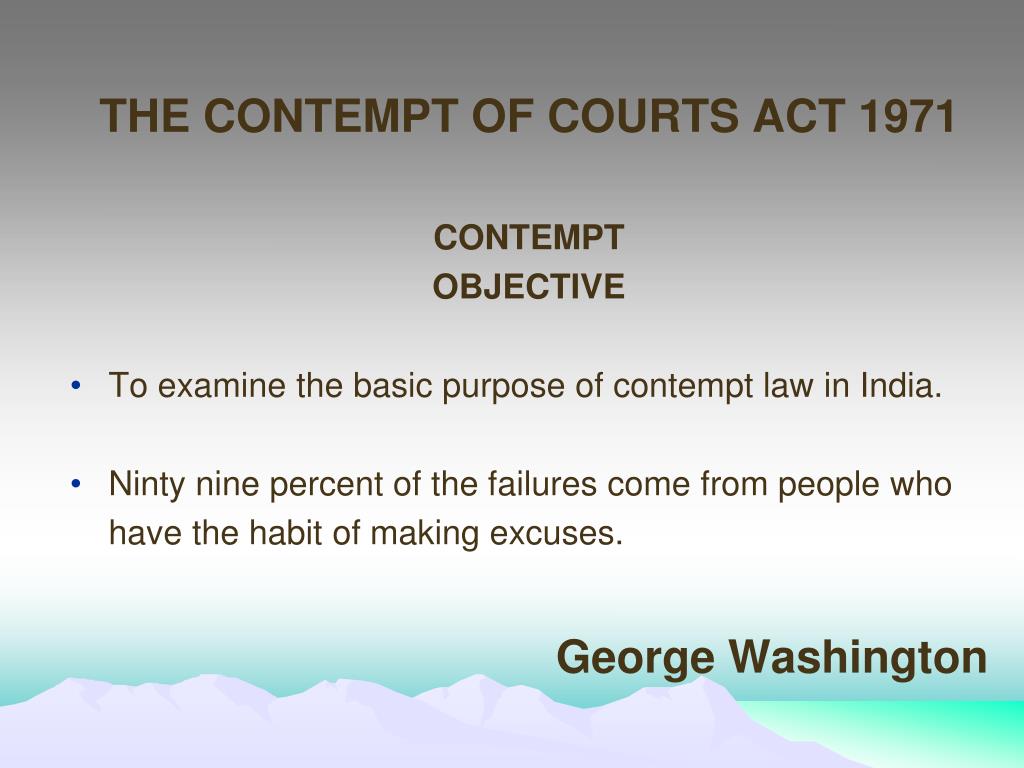 THE CONTEMPT OF COURTS ACT 1971

CONTEMPT
OBJECTIVE

• To examine the basic purpose of contempt law in India.

• Ninty nine percent of the failures come from people who have the habit of making excuses.

George Washington